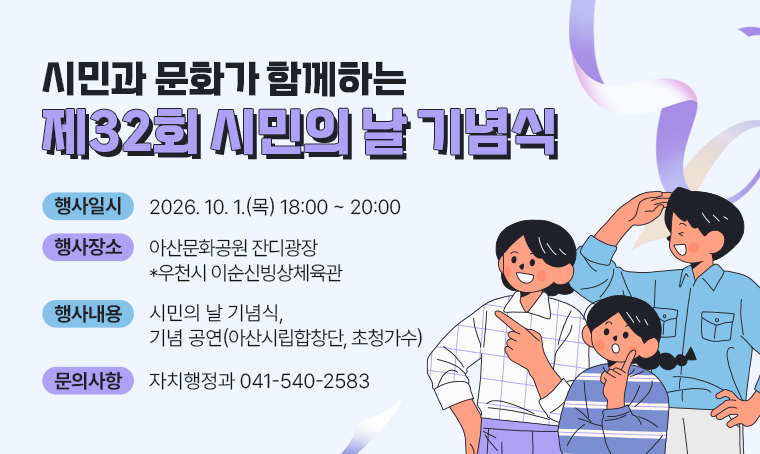 시민과 문화가 함께하는

제32회 시민의 날 기념식

행사일시 2026. 10. 1.(목) 18:00 ~ 20:00

행사장소 아산문화공원 잔디광장
*우천시 이순신빙상체육관

행사내용 시민의 날 기념식,
기념 공연(아산시립합창단, 초청가수)

문의사항 자치행정과 041-540-2583